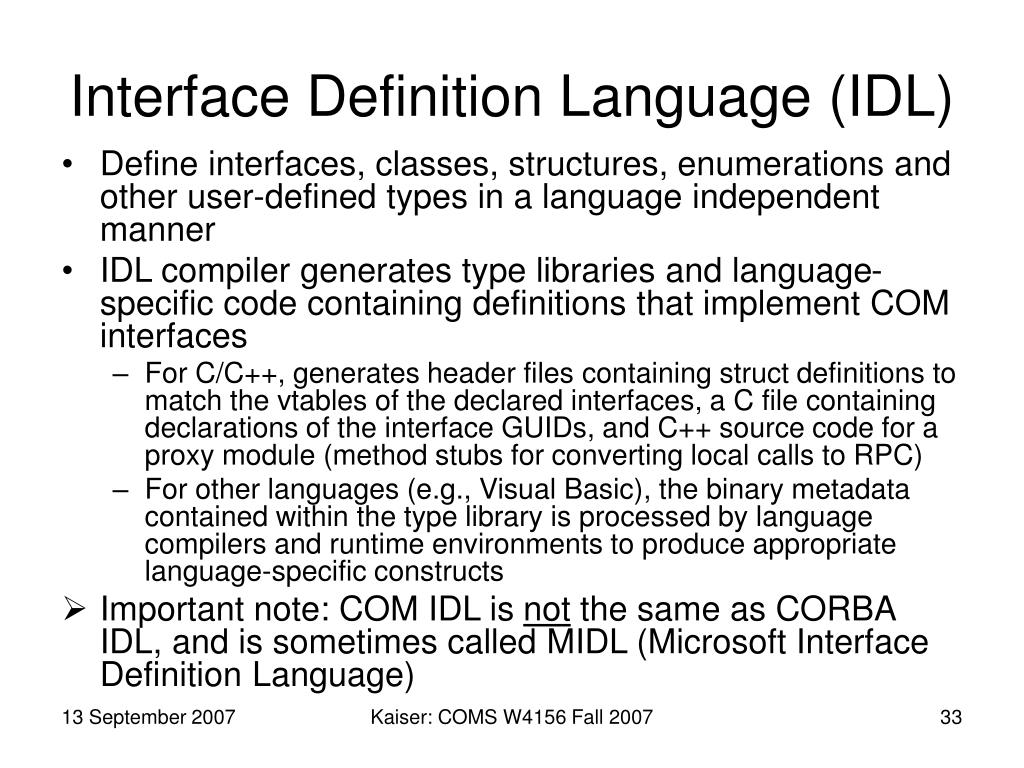 Interface Definition Language (IDL)

• Define interfaces, classes, structures, enumerations and other user-defined types in a language independent manner

• IDL compiler generates type libraries and language-specific code containing definitions that implement COM interfaces

– For C/C++, generates header files containing struct definitions to match the vtables of the declared interfaces, a C file containing declarations of the interface GUIDs, and C++ source code for a proxy module (method stubs for converting local calls to RPC)

– For other languages (e.g., Visual Basic), the binary metadata contained within the type library is processed by language compilers and runtime environments to produce appropriate language-specific constructs

➢ Important note: COM IDL is not the same as CORBA IDL, and is sometimes called MIDL (Microsoft Interface Definition Language)

13 September 2007

Kaiser: COMS W4156 Fall 2007

33